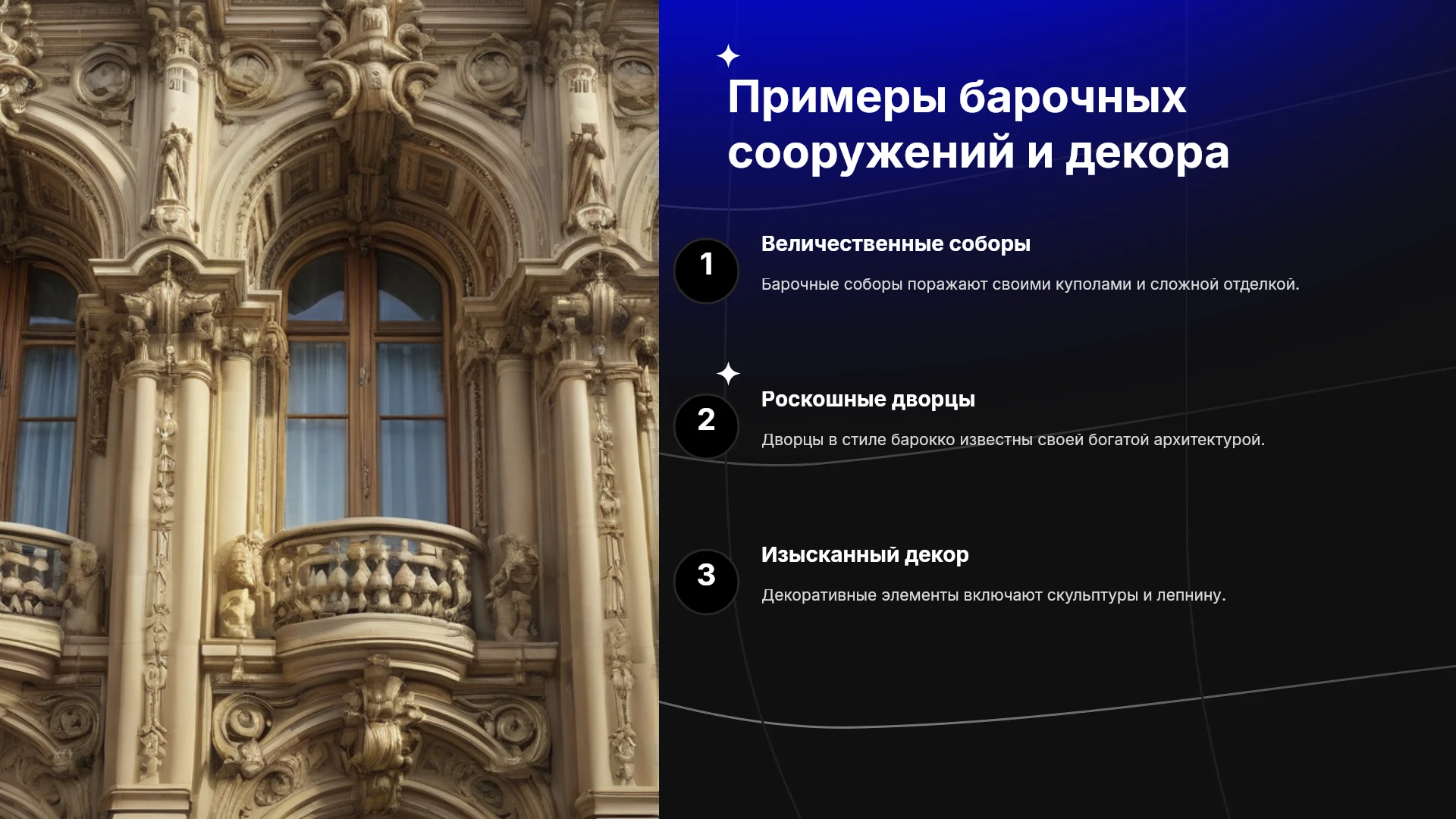 Примеры барочных сооружений и декора

1

Величественные соборы

Барочные соборы поражают своими куполами и сложной отделкой.

2

Роскошные дворцы

Дворцы в стиле барокко известны своей богатой архитектурой.

3

Изысканный декор

Декоративные элементы включают скульптуры и лепнину.